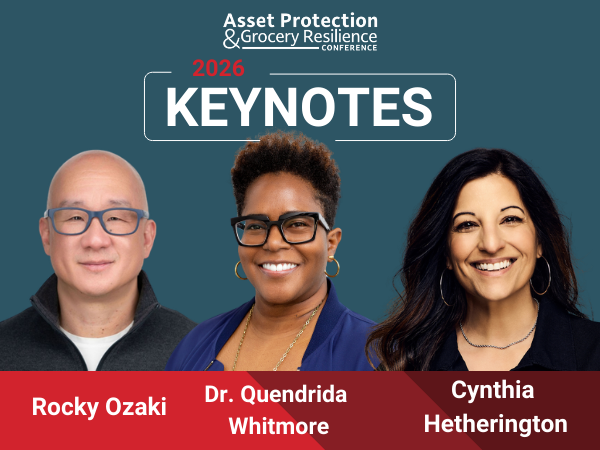 Asset Protection
& Grocery Resilience
CONFERENCE

2026
KEYNOTES

Rocky Ozaki

Dr. Quendrida Whitmore

Cynthia Hetherington